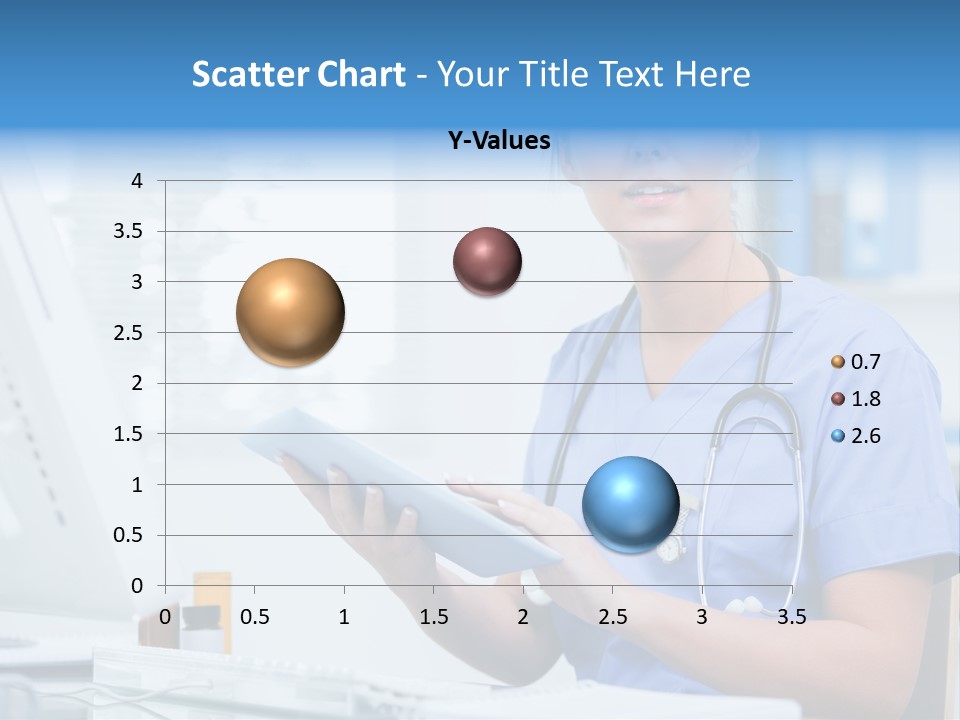 Scatter Chart - Your Title Text Here

Y-Values

4
3.5
3
2.5
2
1.5
1
0.5
0

0 0.5 1 1.5 2 2.5 3 3.5

0.7
1.8
2.6